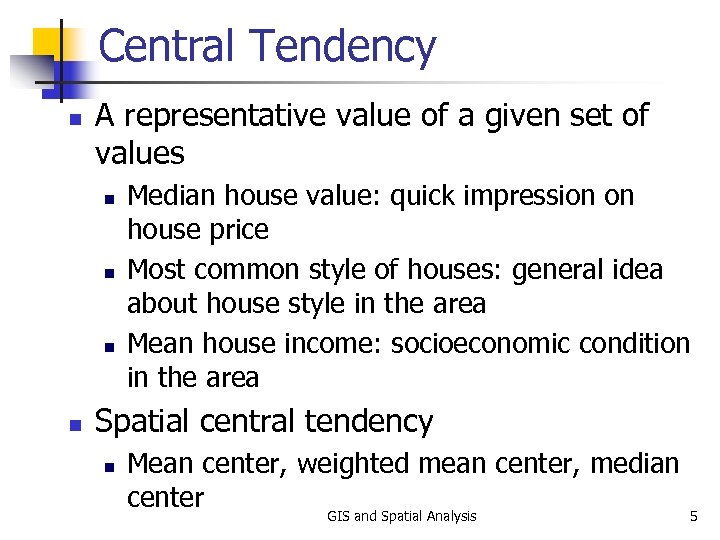 Central Tendency

- A representative value of a given set of values
  - Median house value: quick impression on house price
  - Most common style of houses: general idea about house style in the area
  - Mean house income: socioeconomic condition in the area
- Spatial central tendency
  - Mean center, weighted mean center, median center

GIS and Spatial Analysis

5